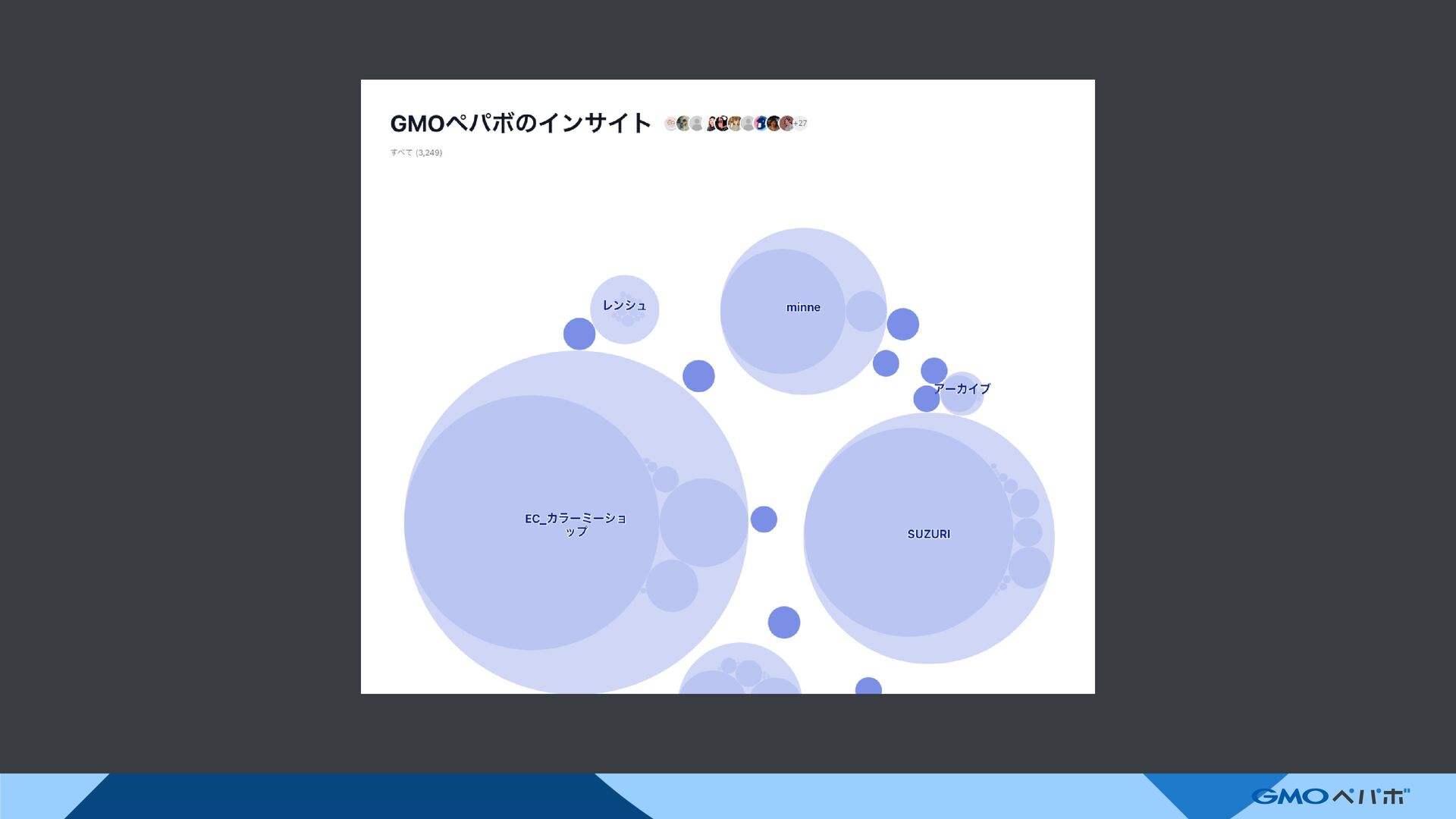 GMOペパボのインサイト +27

すべて (3,249)

レンシュ

minne

アーカイブ

EC_カラーミーショップ

SUZURI

GMOペパボ